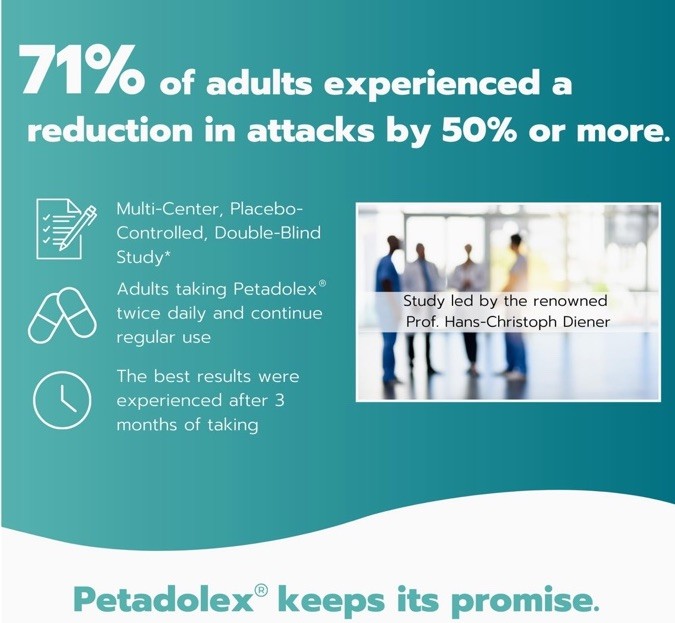 71% of adults experienced a reduction in attacks by 50% or more.

Multi-Center, Placebo-Controlled, Double-Blind Study*

Adults taking Petadolex® twice daily and continue regular use

The best results were experienced after 3 months of taking

Study led by the renowned Prof. Hans-Christoph Diener

Petadolex® keeps its promise.